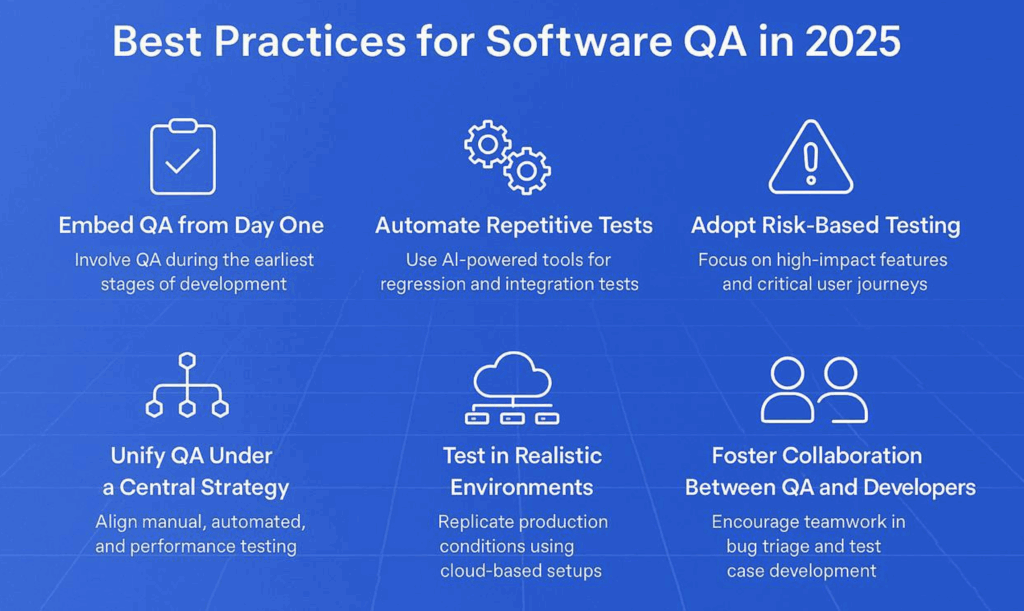 Best Practices for Software QA in 2025

Embed QA from Day One

Involve QA during the earliest stages of development

Automate Repetitive Tests

Use AI-powered tools for regression and integration tests

Adopt Risk-Based Testing

Focus on high-impact features and critical user journeys

Unify QA Under a Central Strategy

Align manual, automated, and performance testing

Test in Realistic Environments

Replicate production conditions using cloud-based setups

Foster Collaboration Between QA and Developers

Encourage teamwork in bug triage and test case development